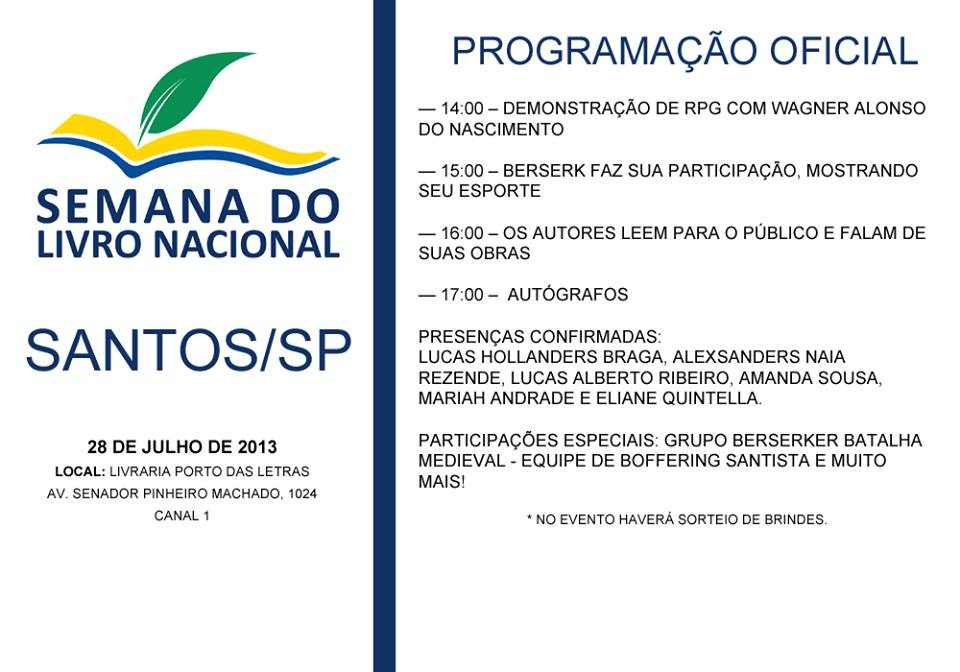 SEMANA DO LIVRO NACIONAL

SANTOS/SP

28 DE JULHO DE 2013
LOCAL: LIVRARIA PORTO DAS LETRAS
AV. SENADOR PINHEIRO MACHADO, 1024
CANAL 1

PROGRAMAÇÃO OFICIAL

— 14:00 – DEMONSTRAÇÃO DE RPG COM WAGNER ALONSO DO NASCIMENTO

— 15:00 – BERSERK FAZ SUA PARTICIPAÇÃO, MOSTRANDO SEU ESPORTE

— 16:00 – OS AUTORES LEEM PARA O PÚBLICO E FALAM DE SUAS OBRAS

— 17:00 – AUTÓGRAFOS

PRESENÇAS CONFIRMADAS:
LUCAS HOLLANDERS BRAGA, ALEXSANDERS NAIA REZENDE, LUCAS ALBERTO RIBEIRO, AMANDA SOUSA, MARIAH ANDRADE E ELIANE QUINTELLA.

PARTICIPAÇÕES ESPECIAIS: GRUPO BERSERKER BATALHA MEDIEVAL - EQUIPE DE BOFFERING SANTISTA E MUITO MAIS!

* NO EVENTO HAVERÁ SORTEIO DE BRINDES.